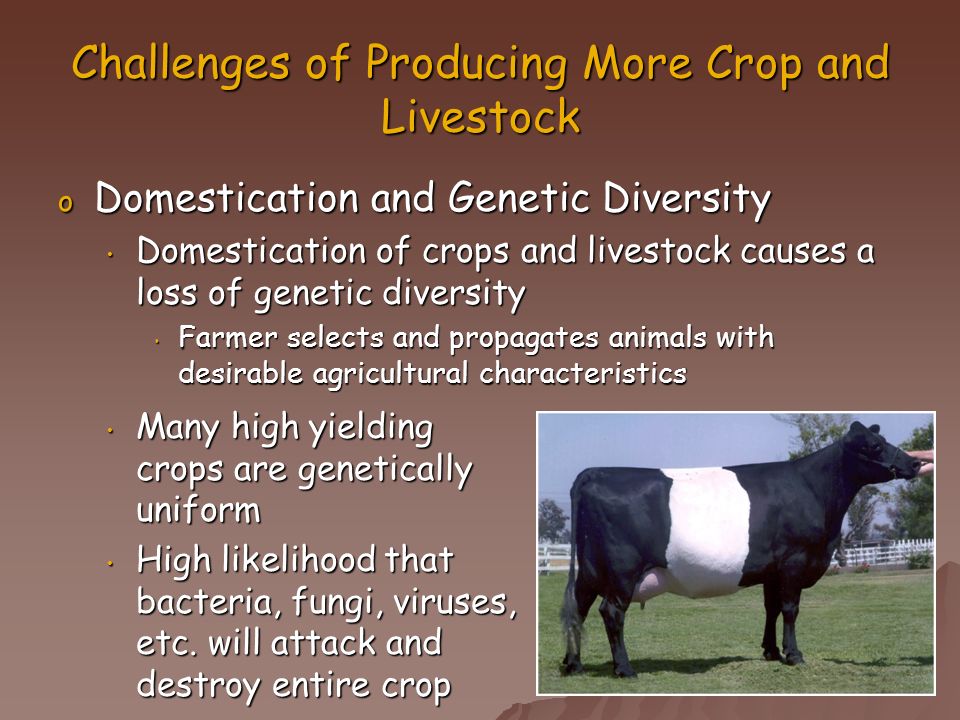 Challenges of Producing More Crop and Livestock

o Domestication and Genetic Diversity

• Domestication of crops and livestock causes a loss of genetic diversity

• Farmer selects and propagates animals with desirable agricultural characteristics

• Many high yielding crops are genetically uniform

• High likelihood that bacteria, fungi, viruses, etc. will attack and destroy entire crop